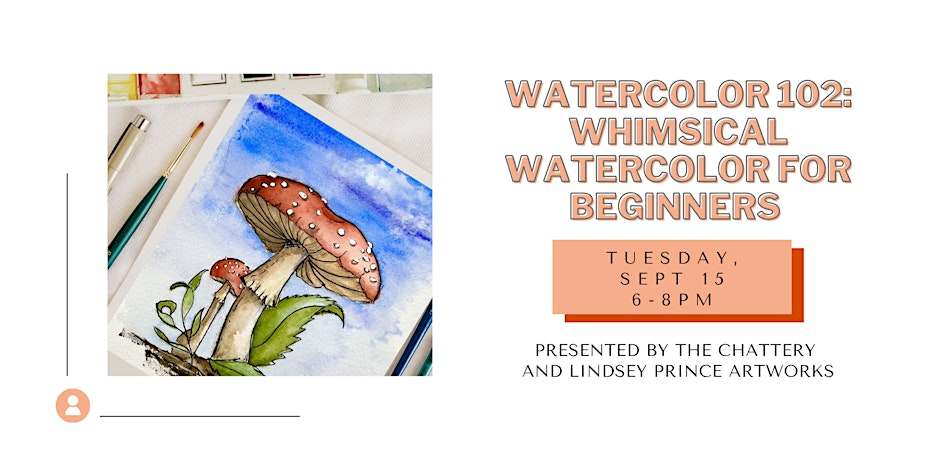 WATERCOLOR 102: WHIMSICAL WATERCOLOR FOR BEGINNERS

TUESDAY, SEPT 15 6-8PM

PRESENTED BY THE CHATTERY AND LINDSEY PRINCE ARTWORKS